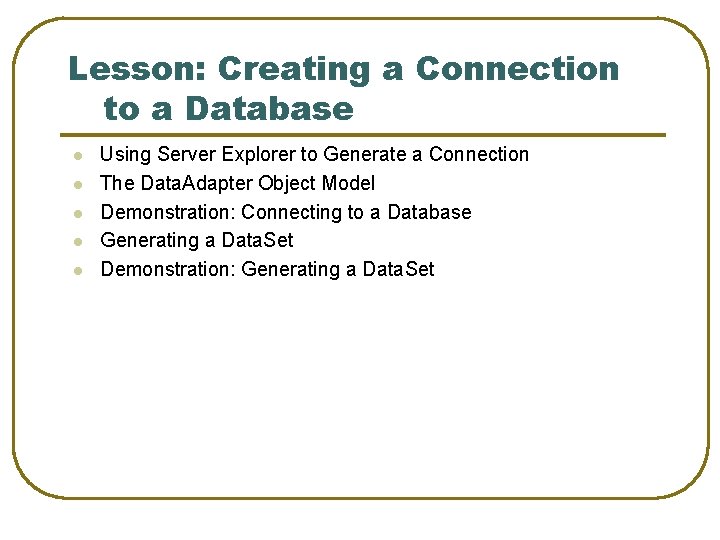 Lesson: Creating a Connection to a Database

- Using Server Explorer to Generate a Connection
- The DataAdapter Object Model
- Demonstration: Connecting to a Database
- Generating a DataSet
- Demonstration: Generating a DataSet